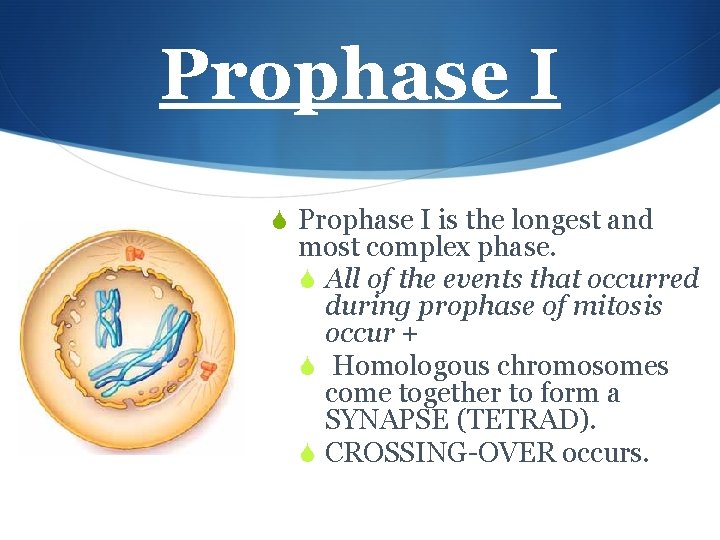 Prophase I

Prophase I is the longest and most complex phase.

All of the events that occurred during prophase of mitosis occur +

Homologous chromosomes come together to form a SYNAPSE (TETRAD).

CROSSING-OVER occurs.